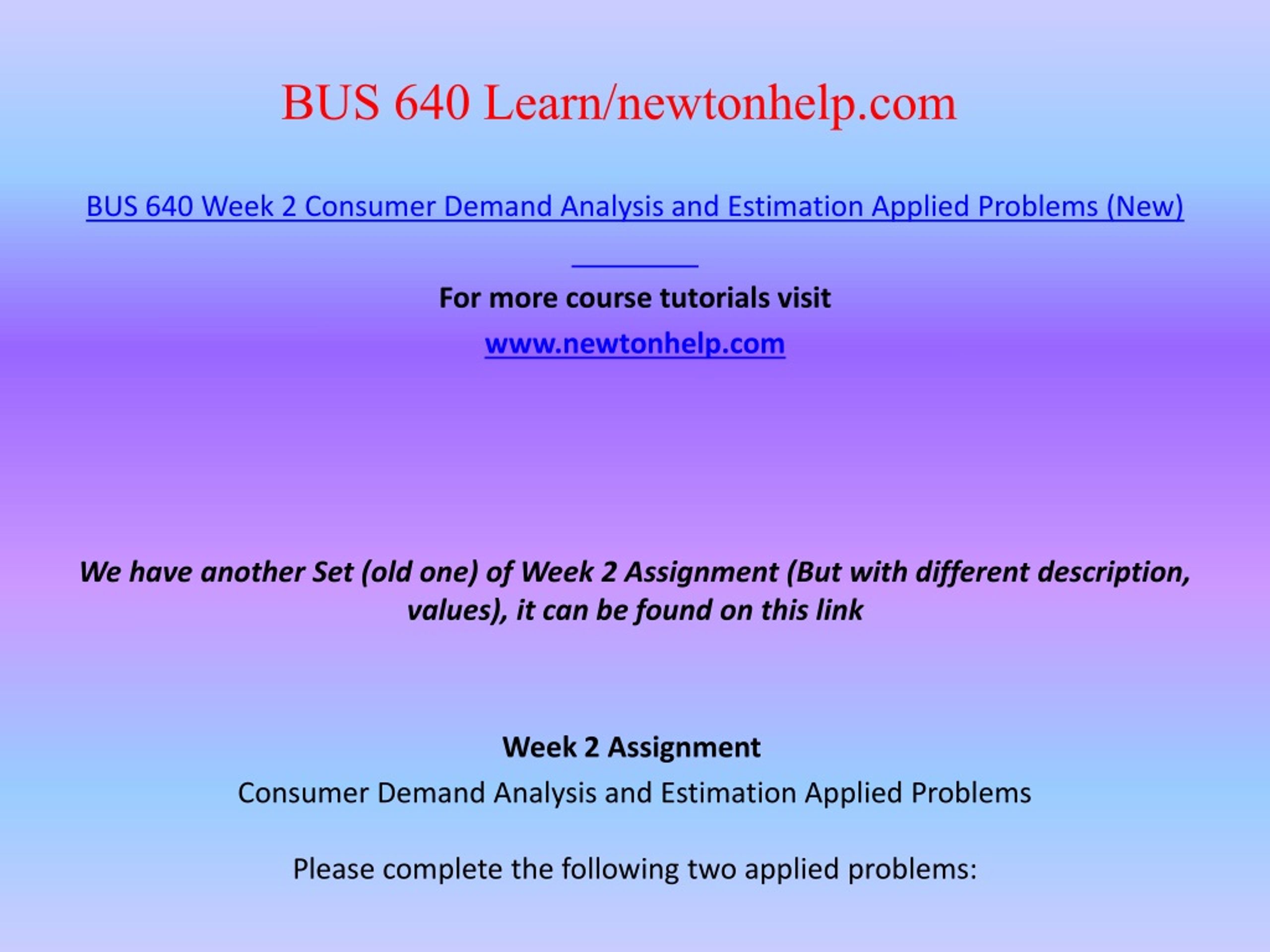 BUS 640 Learn/newtonhelp.com

BUS 640 Week 2 Consumer Demand Analysis and Estimation Applied Problems (New)

For more course tutorials visit

www.newtonhelp.com

We have another Set (old one) of Week 2 Assignment (But with different description, values), it can be found on this link

Week 2 Assignment

Consumer Demand Analysis and Estimation Applied Problems

Please complete the following two applied problems: